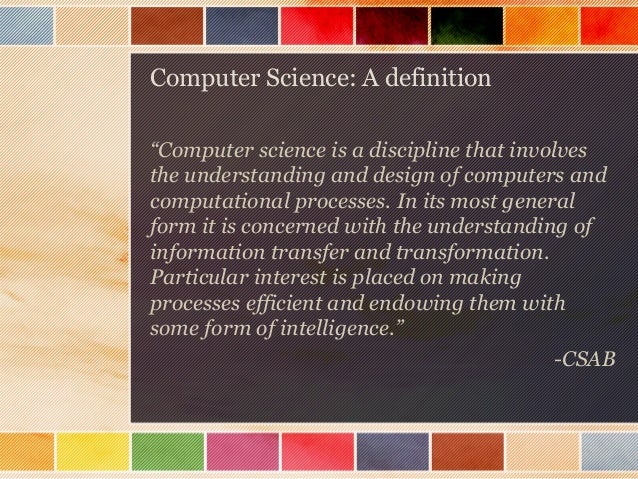 Computer Science: A definition

“Computer science is a discipline that involves the understanding and design of computers and computational processes. In its most general form it is concerned with the understanding of information transfer and transformation. Particular interest is placed on making processes efficient and endowing them with some form of intelligence.”

-CSAB